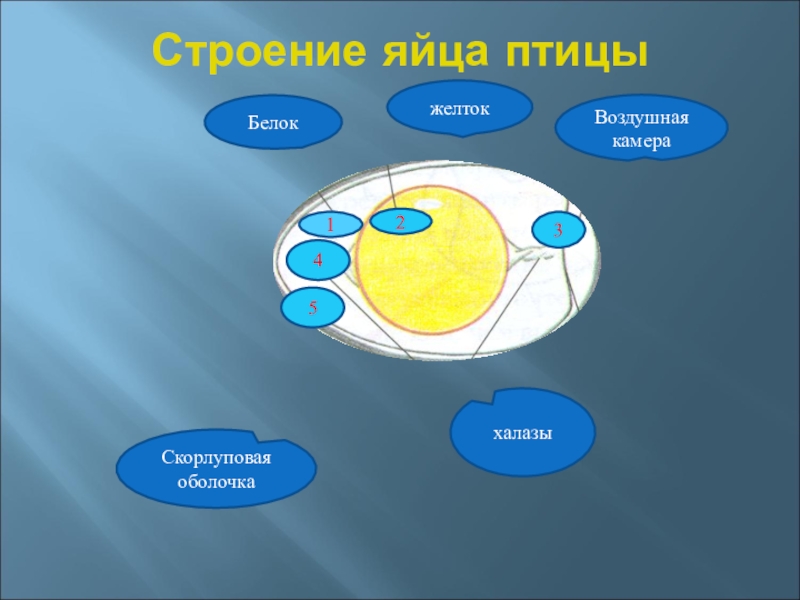 Строение яйца птицы

Белок

желток

Воздушная камера

1

2

3

4

5

халазы

Скорлуповая оболочка